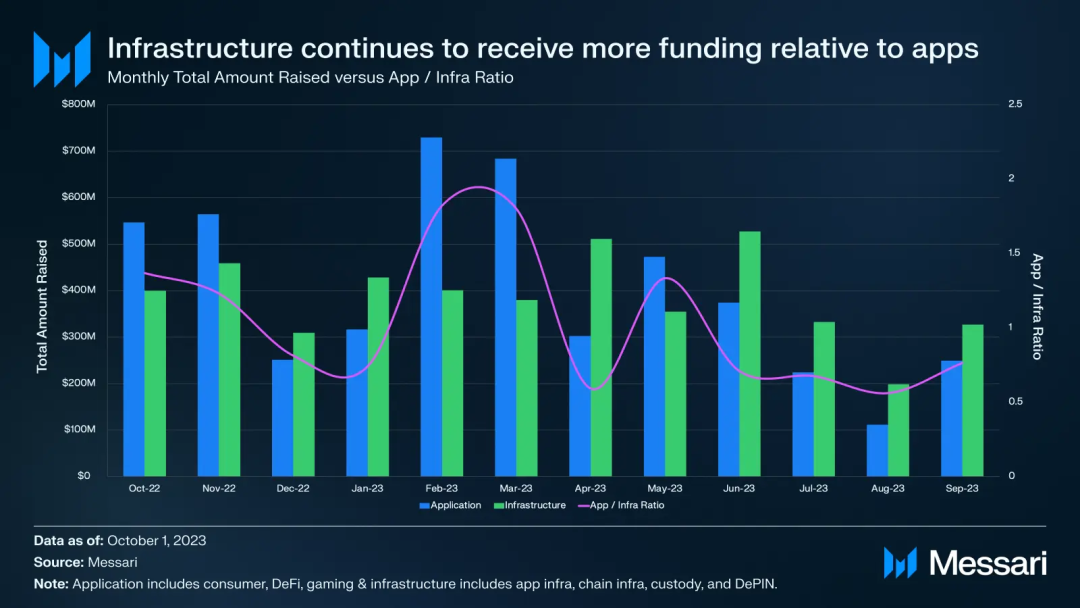 Infrastructure continues to receive more funding relative to apps
Monthly Total Amount Raised versus App / Infra Ratio

Total Amount Raised
$800M
$700M
$600M
$500M
$400M
$300M
$200M
$100M
$0

App / Infra Ratio
2.5
2
1.5
1
0.5
0

Oct-22 Nov-22 Dec-22 Jan-23 Feb-23 Mar-23 Apr-23 May-23 Jun-23 Jul-23 Aug-23 Sep-23

Application Infrastructure App / Infra Ratio

Data as of: October 1, 2023
Source: Messari
Note: Application includes consumer, DeFi, gaming & infrastructure includes app infra, chain infra, custody, and DePIN.

Messari